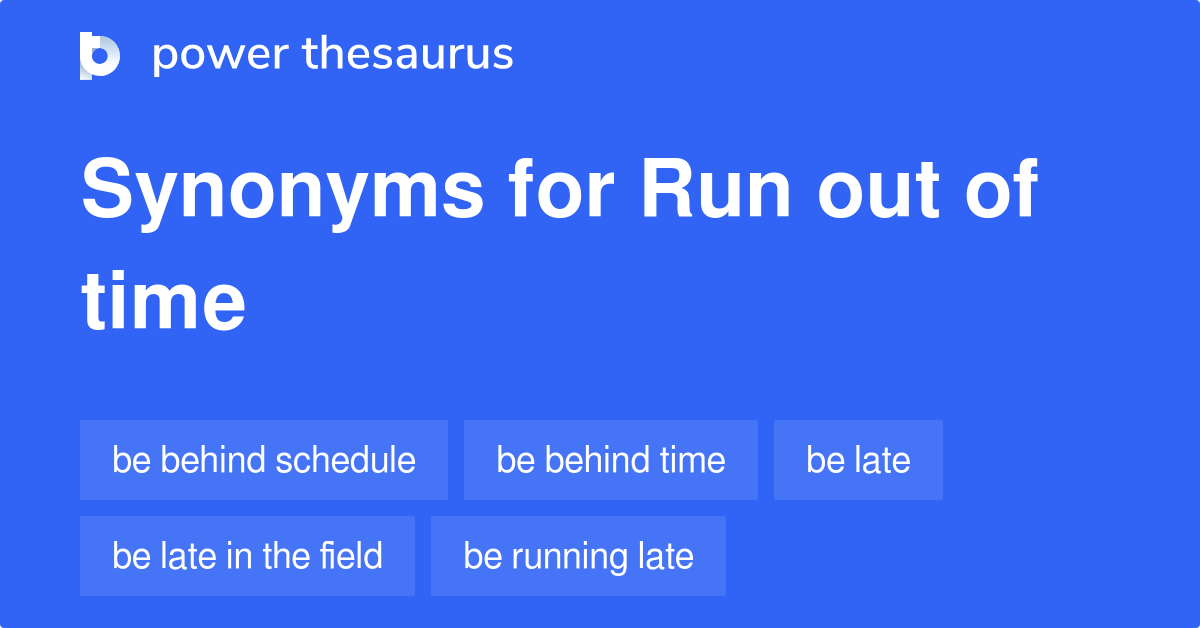 power thesaurus

Synonyms for Run out of time

be behind schedule
be behind time
be late
be late in the field
be running late